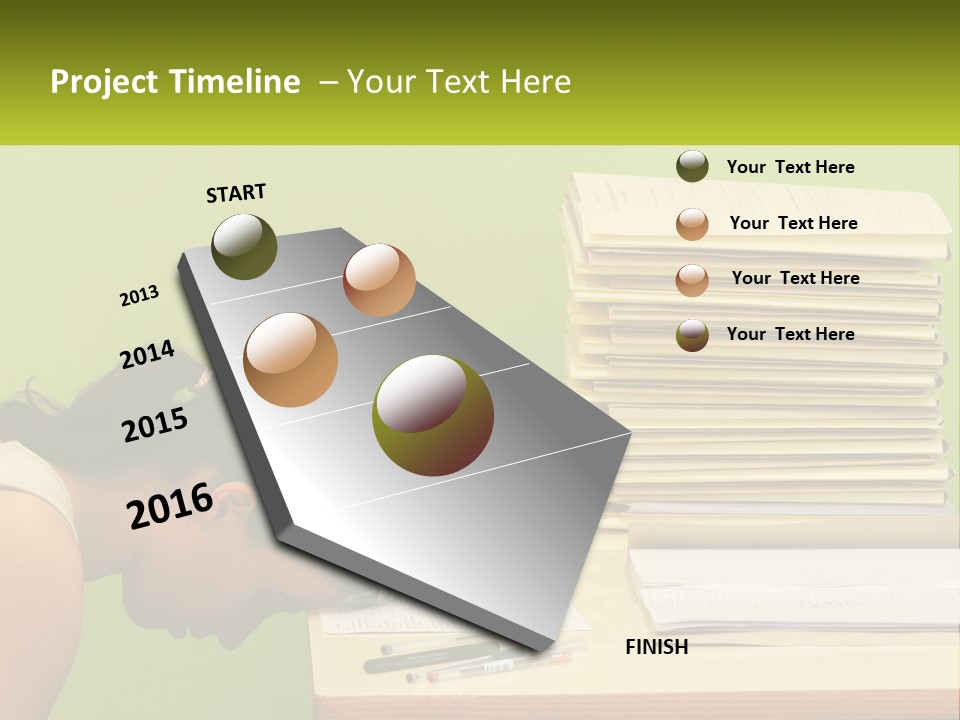 Project Timeline – Your Text Here

START

2013

2014

2015

2016

FINISH

Your Text Here

Your Text Here

Your Text Here

Your Text Here